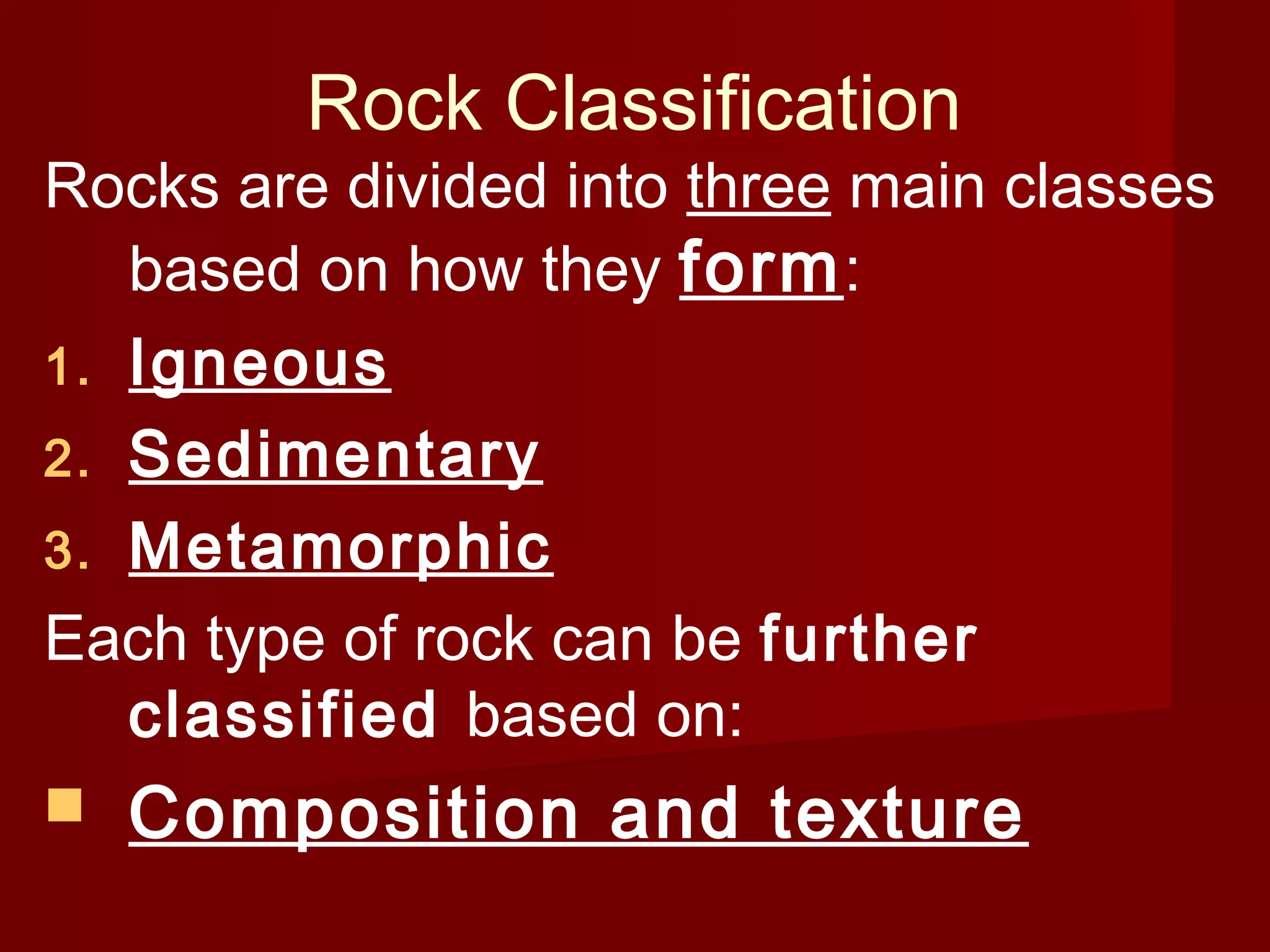 Rock Classification

Rocks are divided into three main classes based on how they form:

1. Igneous
2. Sedimentary
3. Metamorphic

Each type of rock can be further classified based on:

▪ Composition and texture